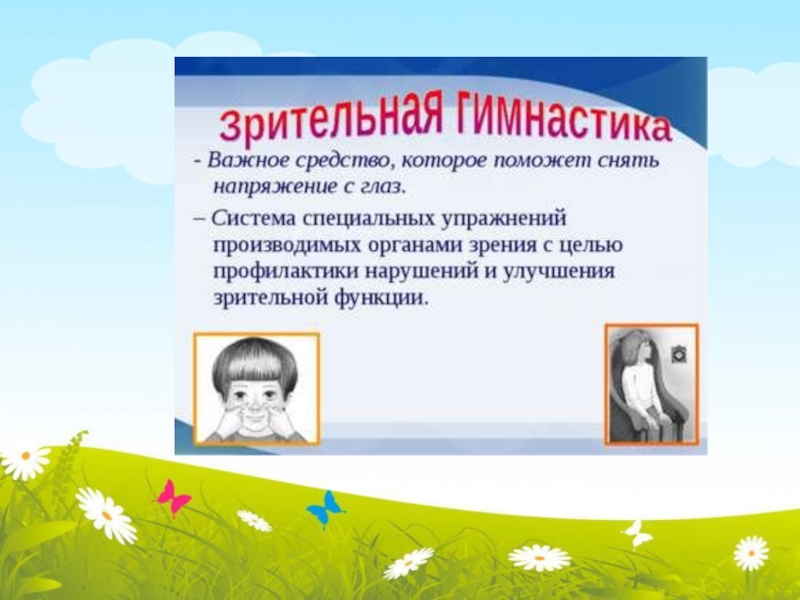 Зрительная гимнастика

- Важное средство, которое поможет снять напряжение с глаз.

– Система специальных упражнений производимых органами зрения с целью профилактики нарушений и улучшения зрительной функции.